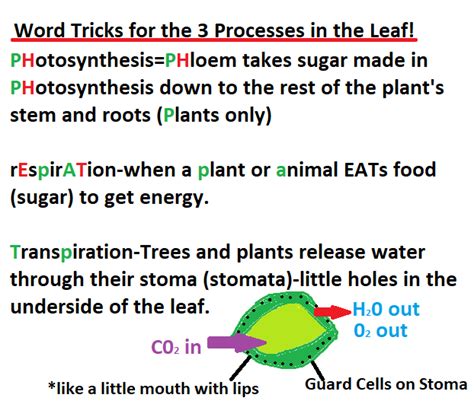 Word Tricks for the 3 Processes in the Leaf!

PHotosynthesis=PHloem takes sugar made in PHotosynthesis down to the rest of the plant's stem and roots (Plants only)

rEspirATion-when a plant or animal EATs food (sugar) to get energy.

Transpiration-Trees and plants release water through their stoma (stomata)-little holes in the underside of the leaf.

$H_20$ out
$0_2$ out
$C0_2$ in

*like a little mouth with lips
Guard Cells on Stoma